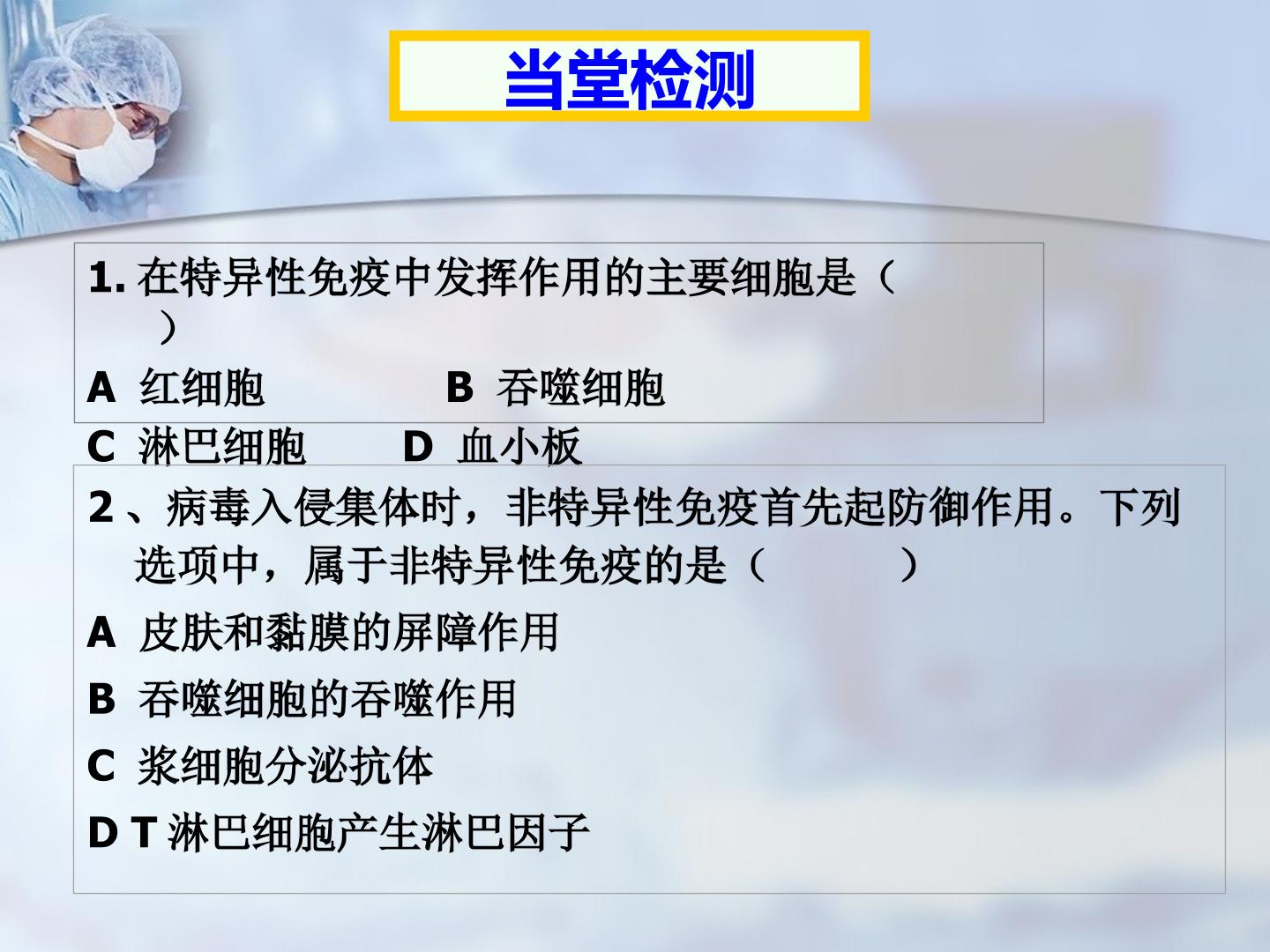 当堂检测

1.在特异性免疫中发挥作用的主要细胞是（ ）

A 红细胞 B 吞噬细胞

C 淋巴细胞 D 血小板

2、病毒入侵集体时，非特异性免疫首先起防御作用。下列选项中，属于非特异性免疫的是（ ）

A 皮肤和黏膜的屏障作用

B 吞噬细胞的吞噬作用

C 浆细胞分泌抗体

D T淋巴细胞产生淋巴因子